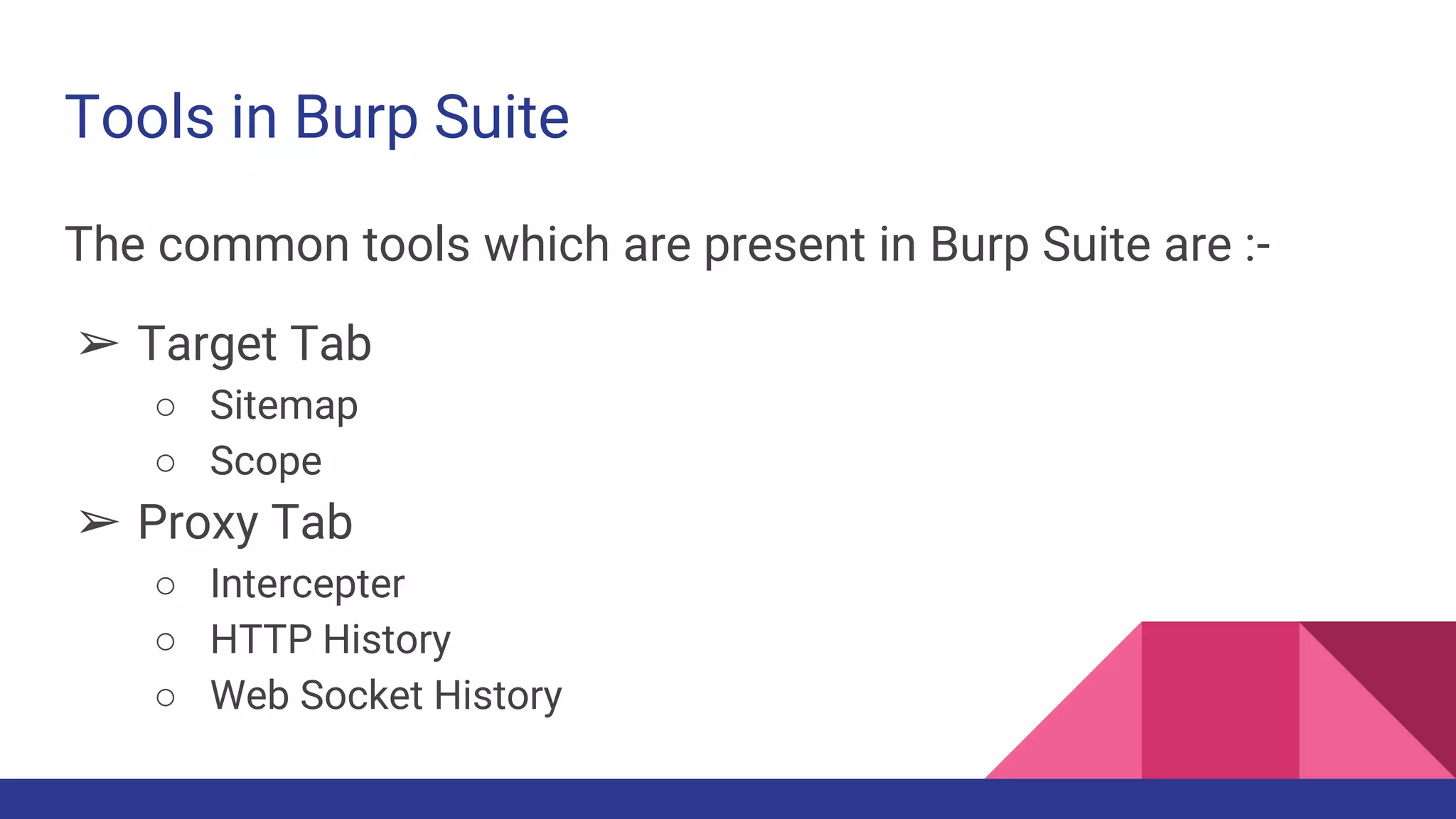 Tools in Burp Suite

The common tools which are present in Burp Suite are :-

➢ Target Tab
  ○ Sitemap
  ○ Scope
➢ Proxy Tab
  ○ Intercepter
  ○ HTTP History
  ○ Web Socket History